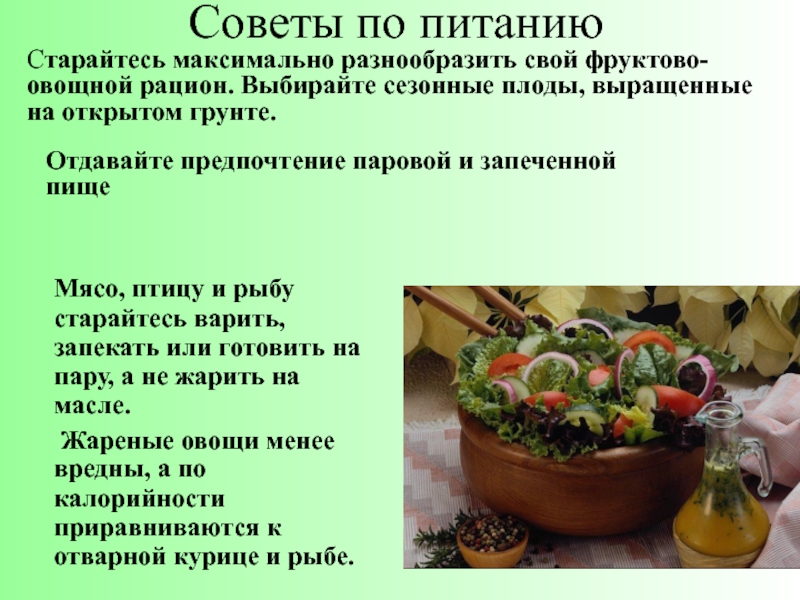 Советы по питанию

Старайтесь максимально разнообразить свой фруктово-овощной рацион. Выбирайте сезонные плоды, выращенные на открытом грунте.

Отдавайте предпочтение паровой и запеченной пище

Мясо, птицу и рыбу старайтесь варить, запекать или готовить на пару, а не жарить на масле.

Жареные овощи менее вредны, а по калорийности приравниваются к отварной курице и рыбе.